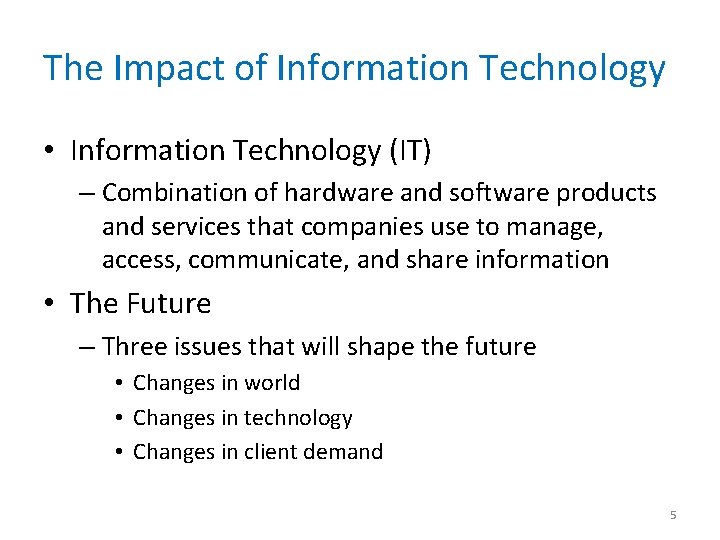 The Impact of Information Technology

• Information Technology (IT)

– Combination of hardware and software products and services that companies use to manage, access, communicate, and share information

• The Future

– Three issues that will shape the future

• Changes in world

• Changes in technology

• Changes in client demand

5